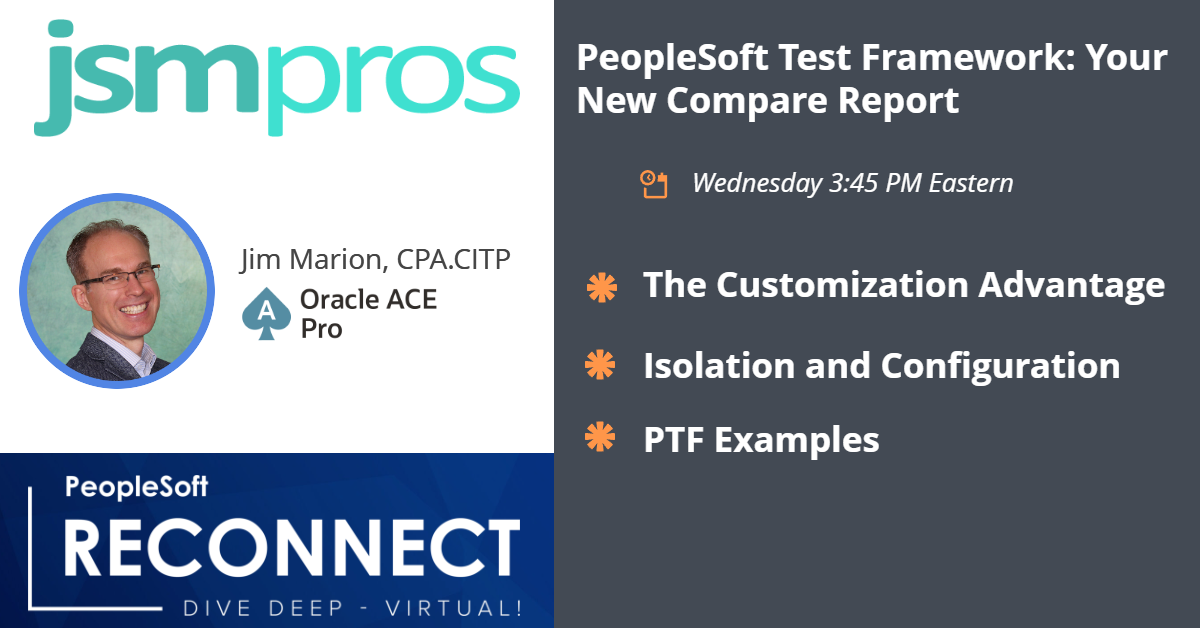 jsmpros

Jim Marion, CPA.CITP

A Oracle ACE Pro

PeopleSoft
RECONNECT
DIVE DEEP - VIRTUAL!

PeopleSoft Test Framework: Your New Compare Report

Wednesday 3:45 PM Eastern

The Customization Advantage

Isolation and Configuration

PTF Examples